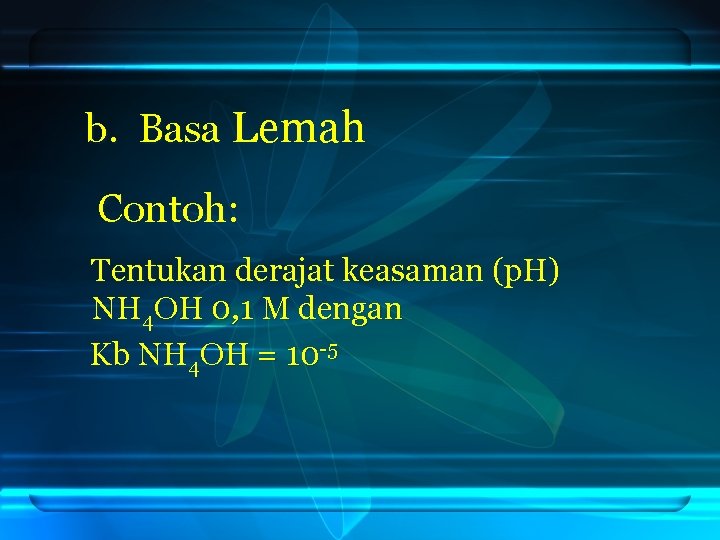 b. Basa Lemah

Contoh:

Tentukan derajat keasaman (pH) $NH_4OH$ 0,1 M dengan Kb $NH_4OH = 10^{-5}$